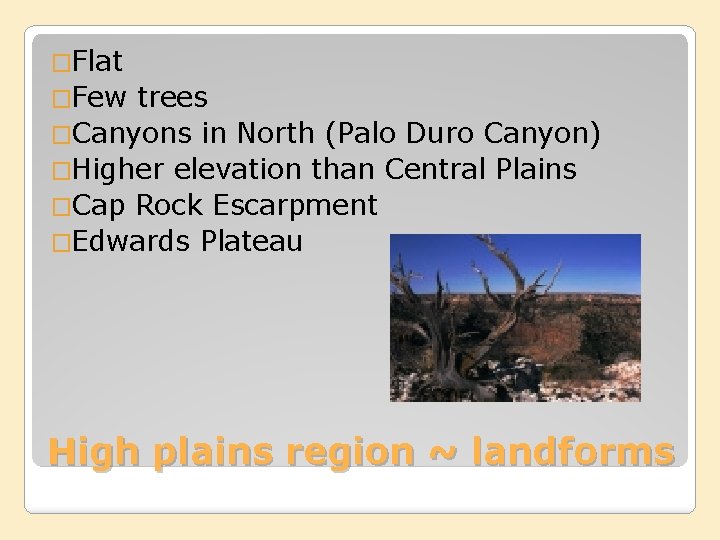 □Flat
□Few trees
□Canyons in North (Palo Duro Canyon)
□Higher elevation than Central Plains
□Cap Rock Escarpment
□Edwards Plateau

High plains region ~ landforms